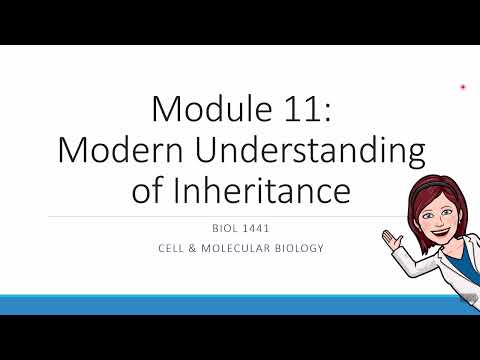 Module 11:
Modern Understanding of Inheritance

BIOL 1441

CELL & MOLECULAR BIOLOGY